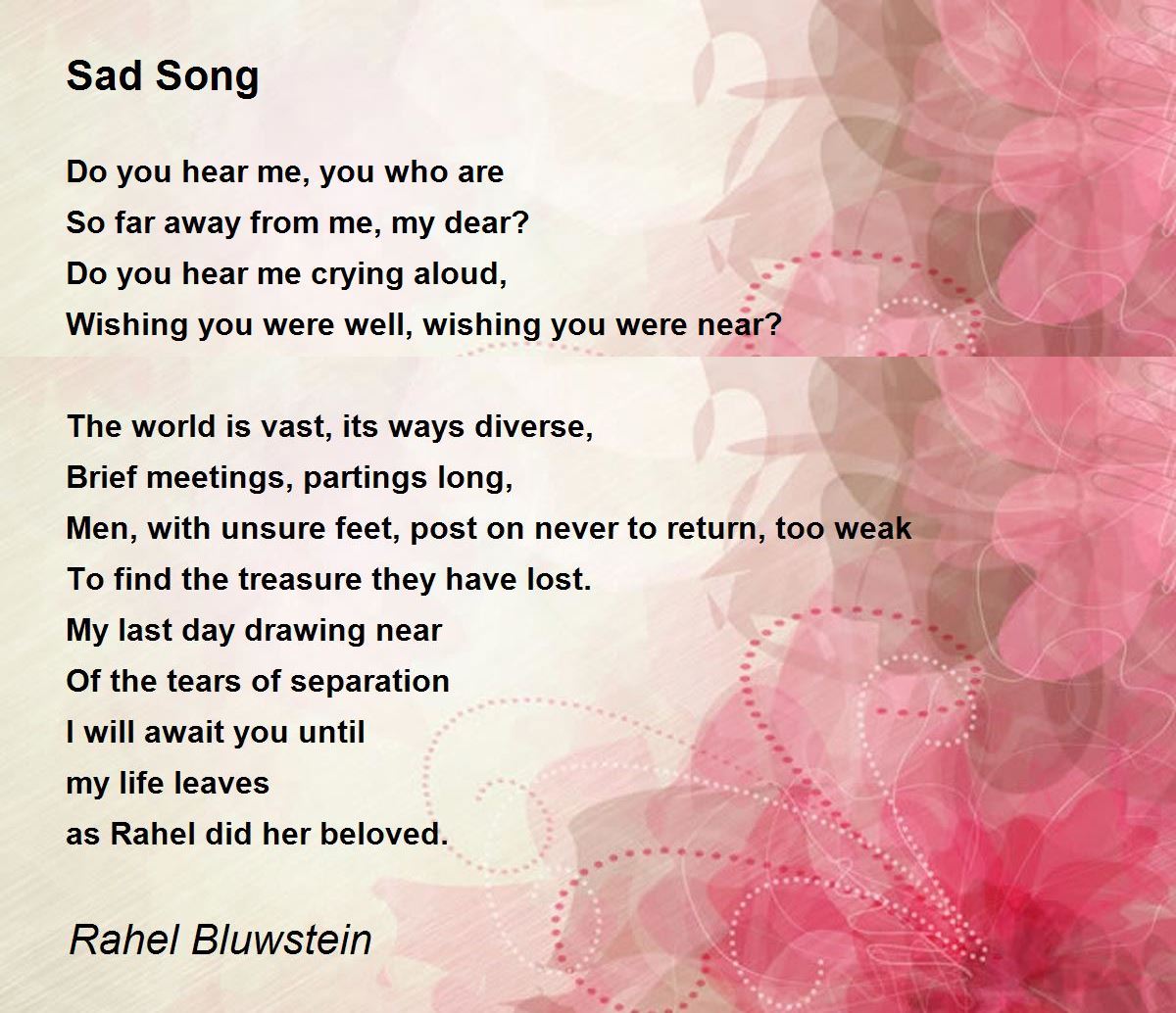 Sad Song

Do you hear me, you who are
So far away from me, my dear?
Do you hear me crying aloud,
Wishing you were well, wishing you were near?

The world is vast, its ways diverse,
Brief meetings, partings long,
Men, with unsure feet, post on never to return, too weak
To find the treasure they have lost.
My last day drawing near
Of the tears of separation
I will await you until
my life leaves
as Rahel did her beloved.

Rahel Bluwstein